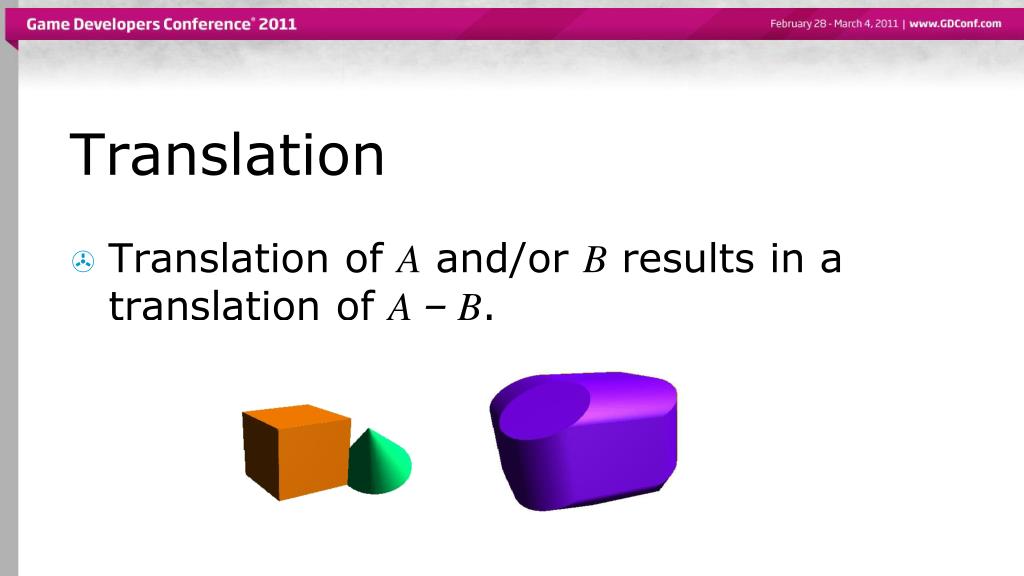 Game Developers Conference® 2011

February 28 - March 4, 2011 | www.GDConf.com

Translation

Translation of $A$ and/or $B$ results in a translation of $A - B$.